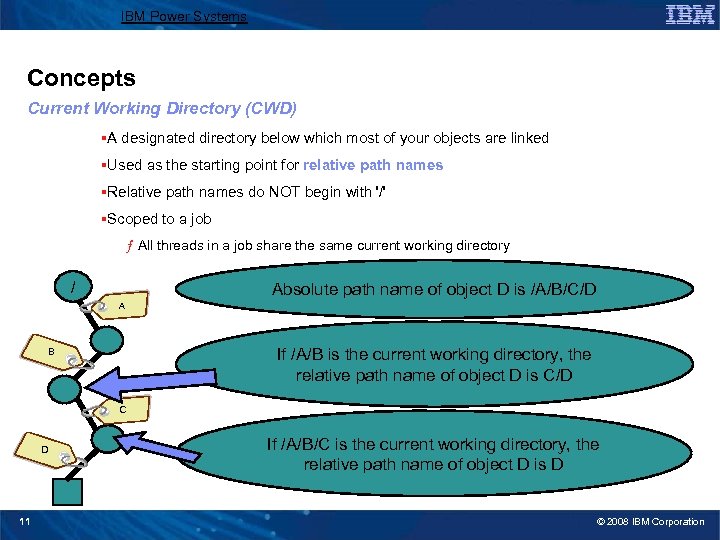 IBM Power Systems

IBM

Concepts

Current Working Directory (CWD)

▪A designated directory below which most of your objects are linked

▪Used as the starting point for relative path names

▪Relative path names do NOT begin with '/'

▪Scoped to a job

ƒ All threads in a job share the same current working directory

/

A

B

C

D

Absolute path name of object D is /A/B/C/D

If /A/B is the current working directory, the relative path name of object D is C/D

If /A/B/C is the current working directory, the relative path name of object D is D

11

© 2008 IBM Corporation